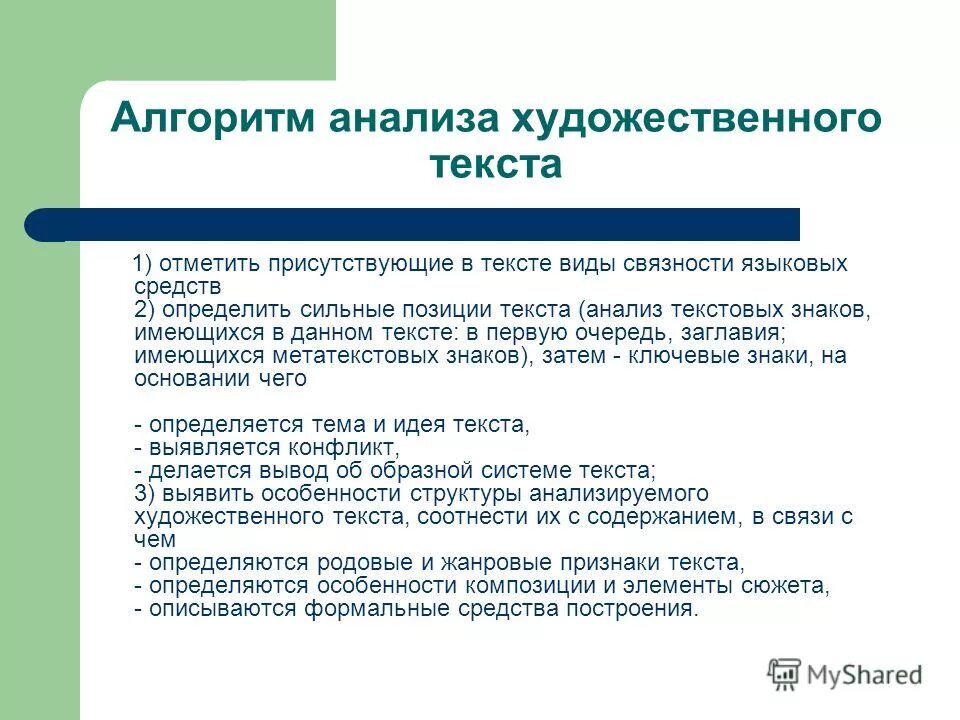 Алгоритм анализа художественного текста

1) отметить присутствующие в тексте виды связности языковых средств
2) определить сильные позиции текста (анализ текстовых знаков, имеющихся в данном тексте: в первую очередь, заглавия; имеющихся метатекстовых знаков), затем - ключевые знаки, на основании чего

- определяется тема и идея текста,
- выявляется конфликт,
- делается вывод об образной системе текста;
3) выявить особенности структуры анализируемого художественного текста, соотнести их с содержанием, в связи с чем
- определяются родовые и жанровые признаки текста,
- определяются особенности композиции и элементы сюжета,
- описываются формальные средства построения.

MyShared